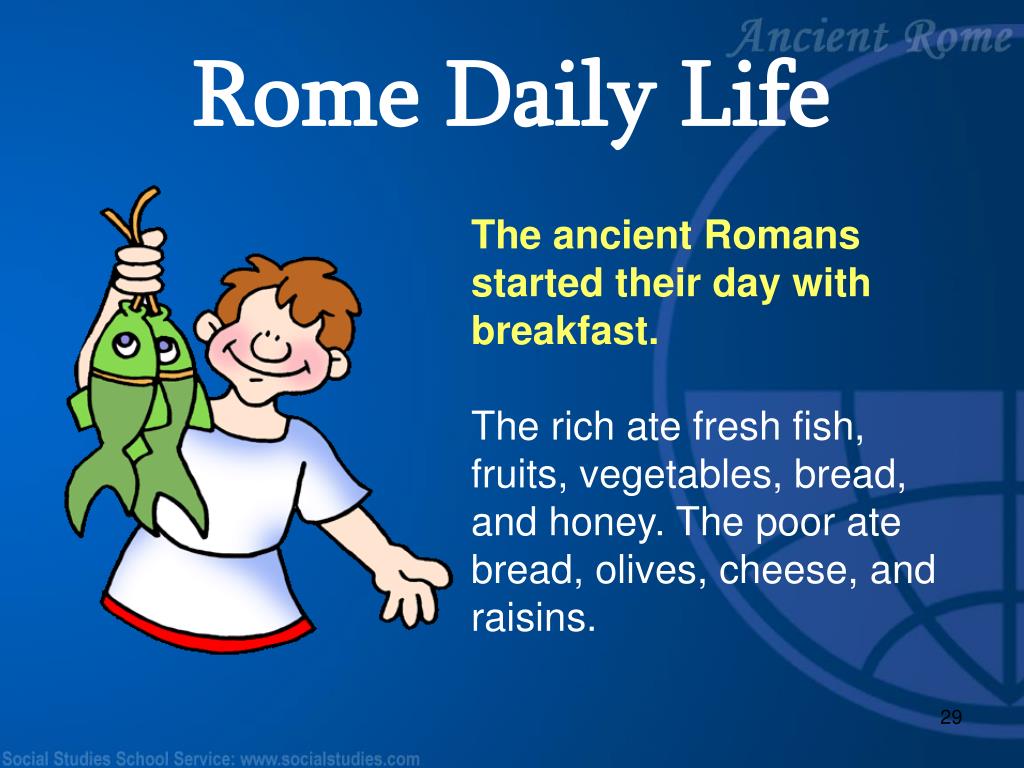 Ancient Rome

Rome Daily Life

The ancient Romans started their day with breakfast.

The rich ate fresh fish, fruits, vegetables, bread, and honey. The poor ate bread, olives, cheese, and raisins.

29

Social Studies School Service: www.socialstudies.com